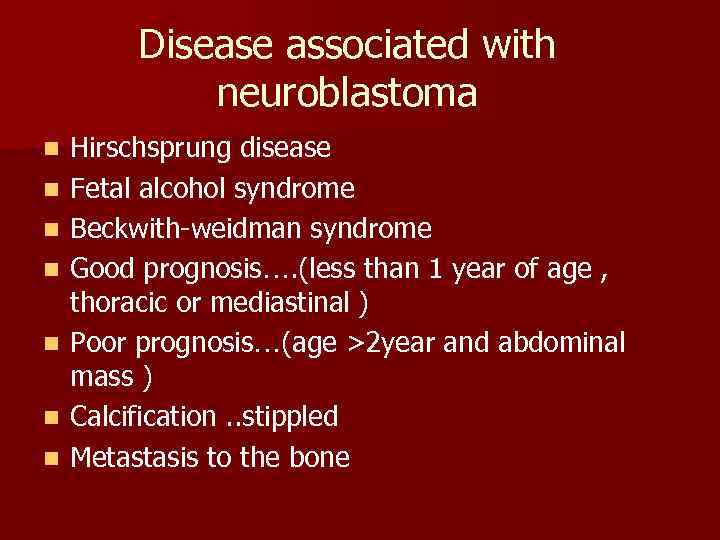 Disease associated with neuroblastoma

- Hirschsprung disease
- Fetal alcohol syndrome
- Beckwith-weidman syndrome
- Good prognosis….(less than 1 year of age , thoracic or mediastinal )
- Poor prognosis…(age >2year and abdominal mass )
- Calcification ..stippled
- Metastasis to the bone